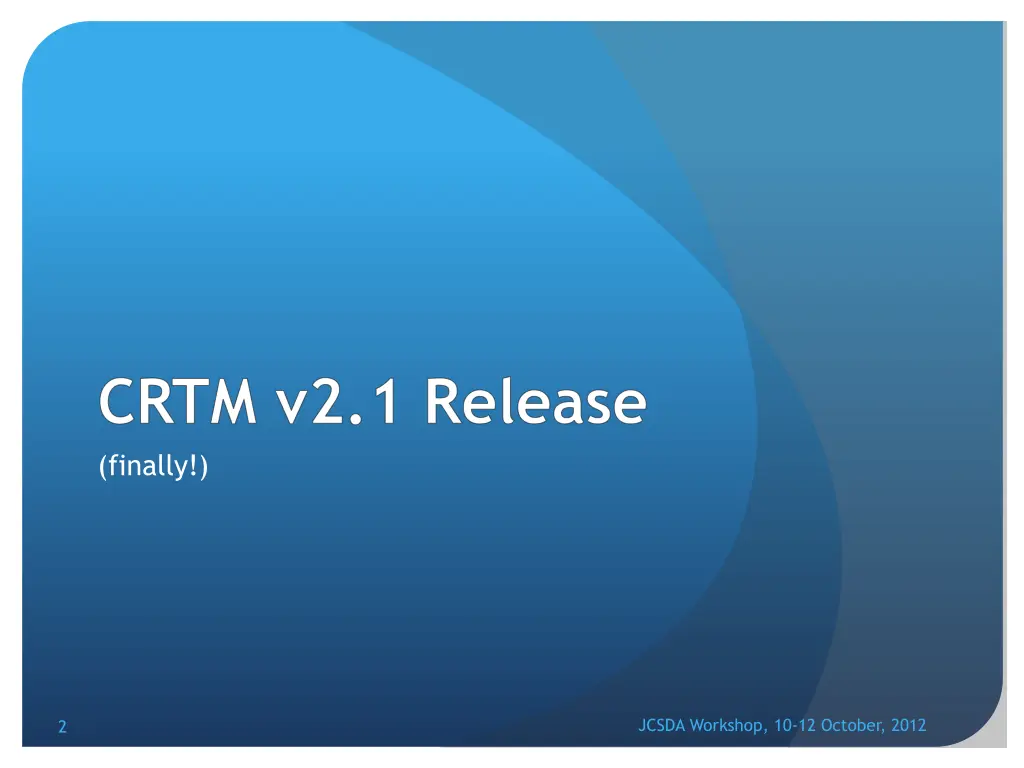 CRTM v2.1 Release

(finally!)

2

JCSDA Workshop, 10-12 October, 2012